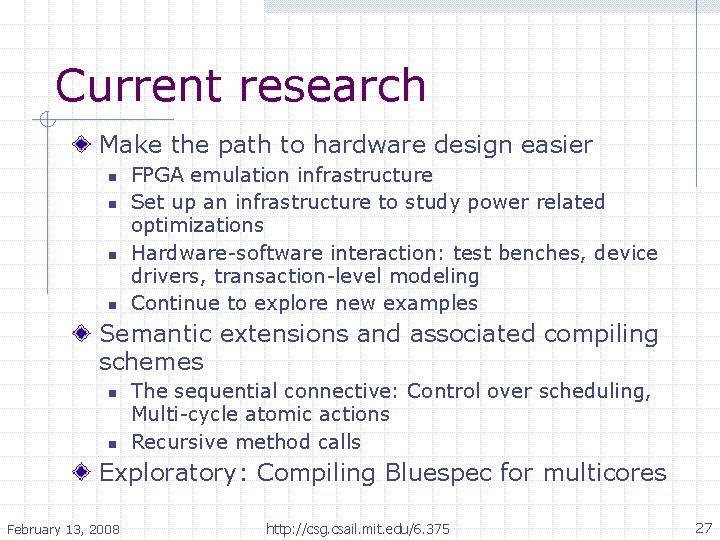 Current research

Make the path to hardware design easier

- FPGA emulation infrastructure
- Set up an infrastructure to study power related optimizations
- Hardware-software interaction: test benches, device drivers, transaction-level modeling
- Continue to explore new examples

Semantic extensions and associated compiling schemes

- The sequential connective: Control over scheduling, Multi-cycle atomic actions
- Recursive method calls

Exploratory: Compiling Bluespec for multicores

February 13, 2008 http://csg.csail.mit.edu/6.375 27